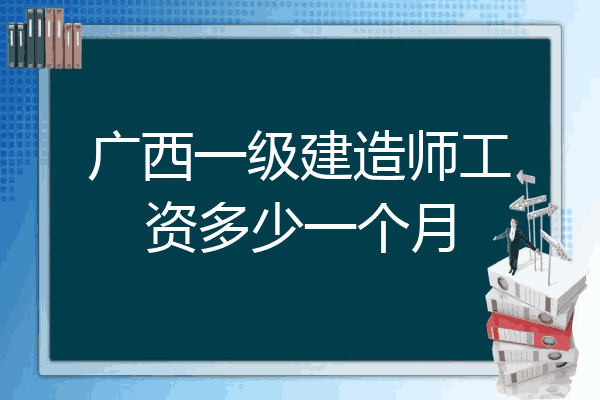 广西一级建造师工资多少一个月